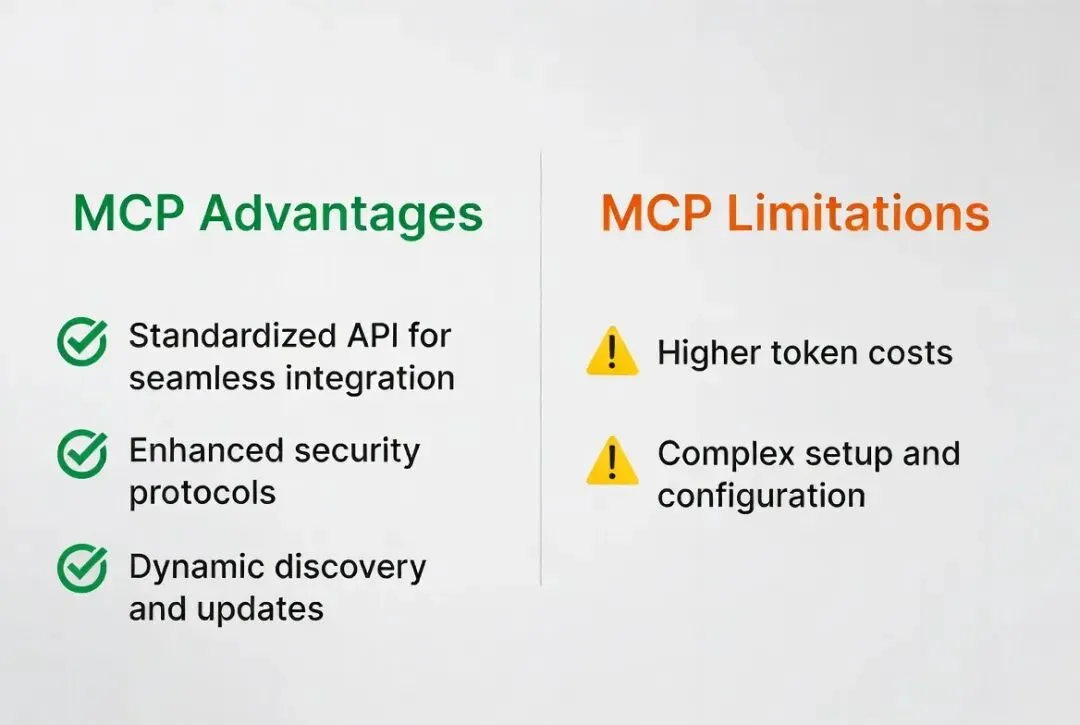 MCP Advantages

Standardized API for seamless integration

Enhanced security protocols

Dynamic discovery and updates

MCP Limitations

Higher token costs

Complex setup and configuration